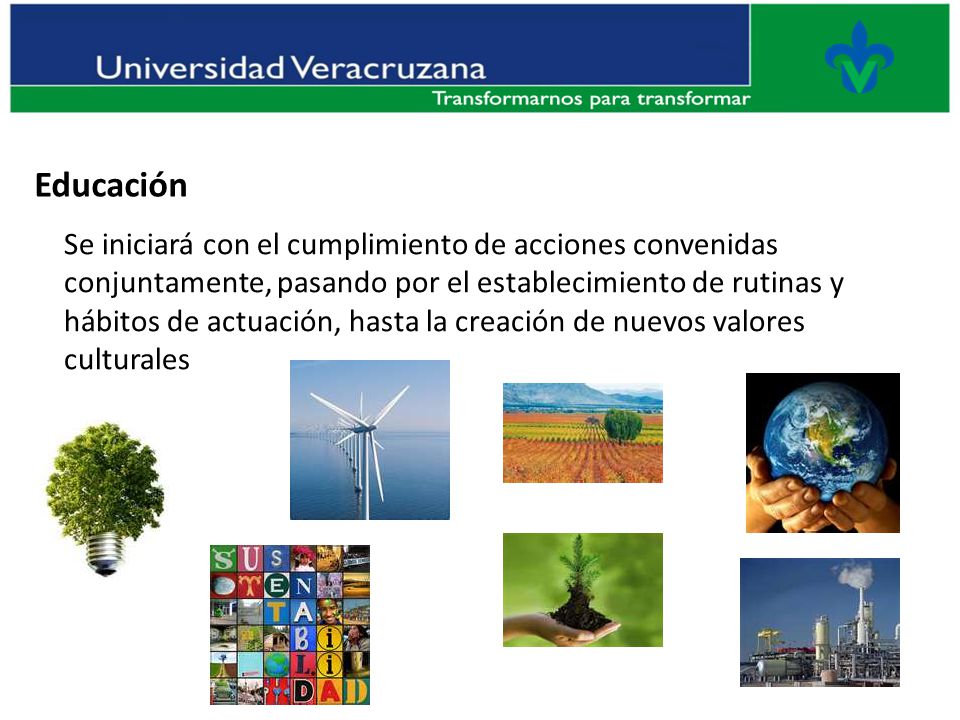 Universidad Veracruzana
Transformarnos para transformar

Educación

Se iniciará con el cumplimiento de acciones convenidas conjuntamente, pasando por el establecimiento de rutinas y hábitos de actuación, hasta la creación de nuevos valores culturales

SUSTENTABILIDAD